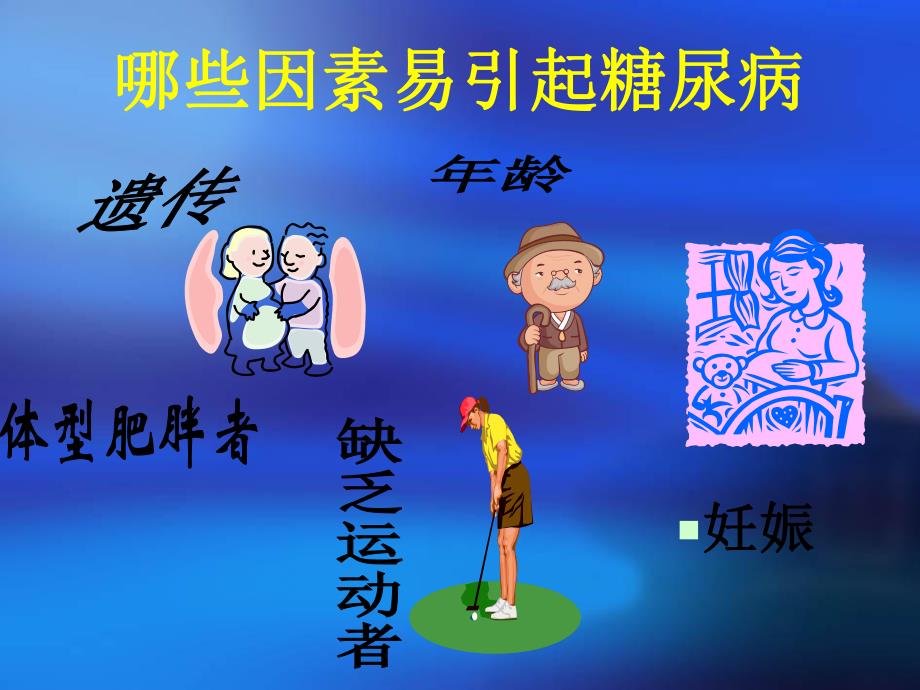 哪些因素易引起糖尿病

遗传

年龄

体型肥胖者

缺乏运动者

妊娠